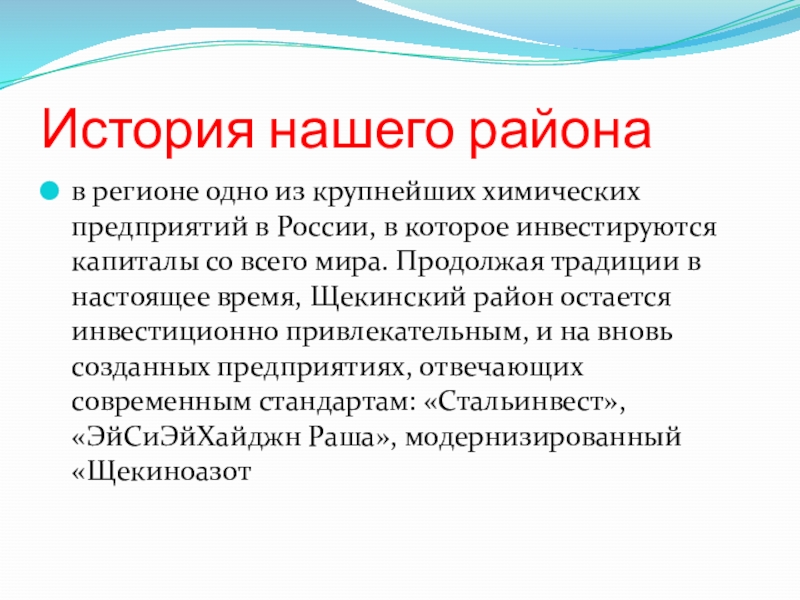 История нашего района

в регионе одно из крупнейших химических предприятий в России, в которое инвестируются капиталы со всего мира. Продолжая традиции в настоящее время, Щекинский район остается инвестиционно привлекательным, и на вновь созданных предприятиях, отвечающих современным стандартам: «Стальинвест», «ЭйСиЭйХайджн Раша», модернизированный «Щекиноазот